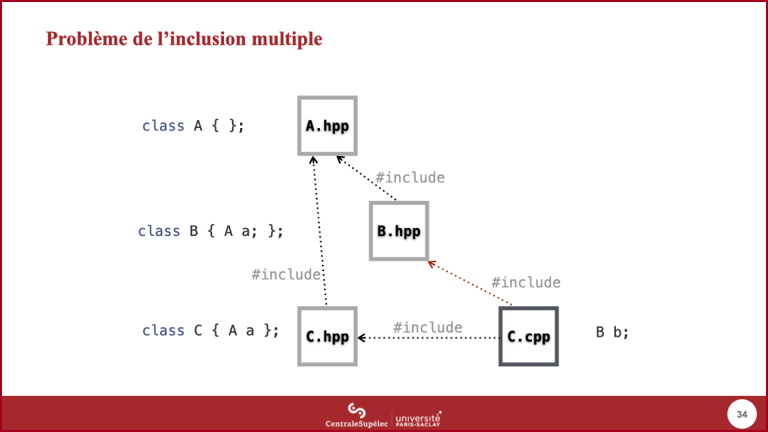 Problème de l'inclusion multiple

class A { };

A.hpp

#include

class B { A a; };

B.hpp

#include

#include

class C { A a };

C.hpp

#include

C.cpp

B b;

CentraleSupélec

université PARIS-SACLAY

34